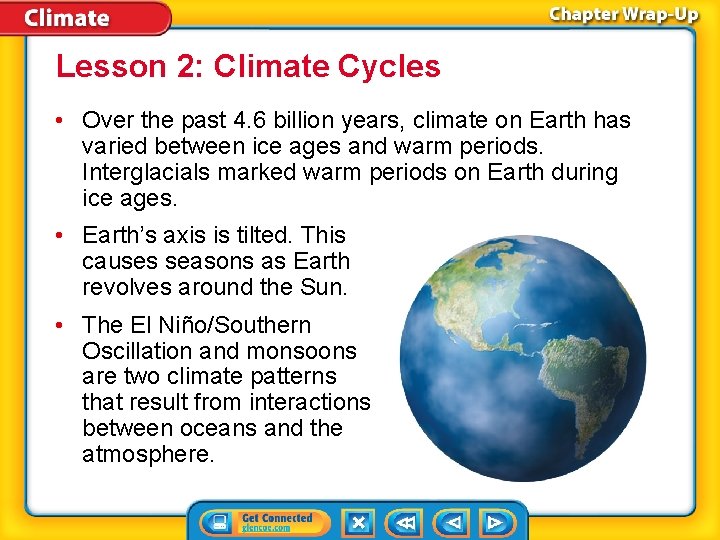 Climate

Chapter Wrap-Up

Lesson 2: Climate Cycles

• Over the past 4.6 billion years, climate on Earth has varied between ice ages and warm periods. Interglacials marked warm periods on Earth during ice ages.

• Earth's axis is tilted. This causes seasons as Earth revolves around the Sun.

• The El Niño/Southern Oscillation and monsoons are two climate patterns that result from interactions between oceans and the atmosphere.

Get Connected
glencoe.com